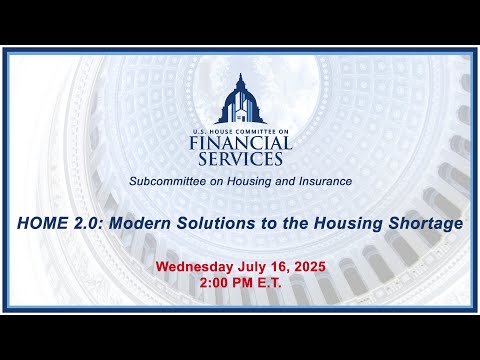 U.S. HOUSE COMMITTEE ON
FINANCIAL
SERVICES

Subcommittee on Housing and Insurance

HOME 2.0: Modern Solutions to the Housing Shortage

Wednesday July 16, 2025
2:00 PM E.T.